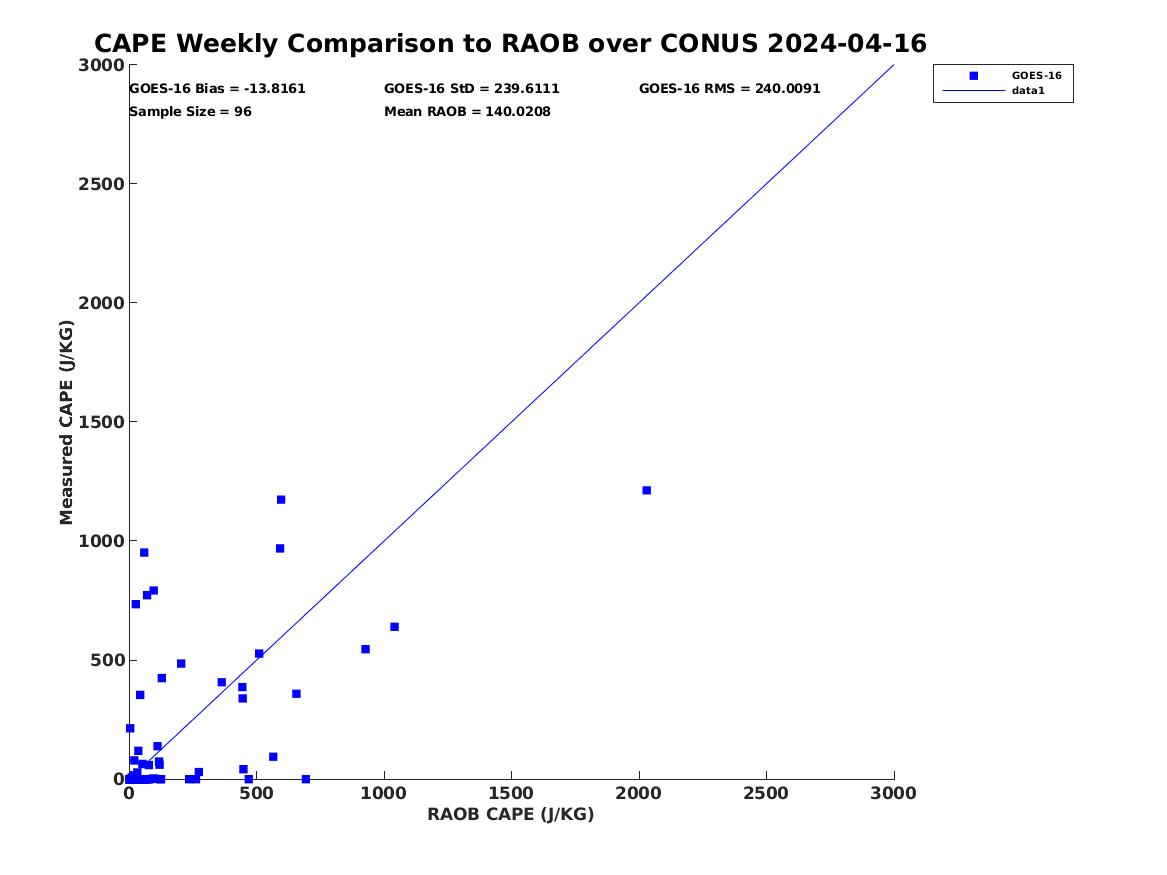 CAPE Weekly Comparison to RAOB over CONUS 2024-04-16

GOES-16 Bias = -13.8161
GOES-16 StD = 239.6111
GOES-16 RMS = 240.0091
Sample Size = 96
Mean RAOB = 140.0208

GOES-16
data1

Measured CAPE (J/KG)

3000
2500
2000
1500
1000
500
0

0
500
1000
1500
2000
2500
3000

RAOB CAPE (J/KG)